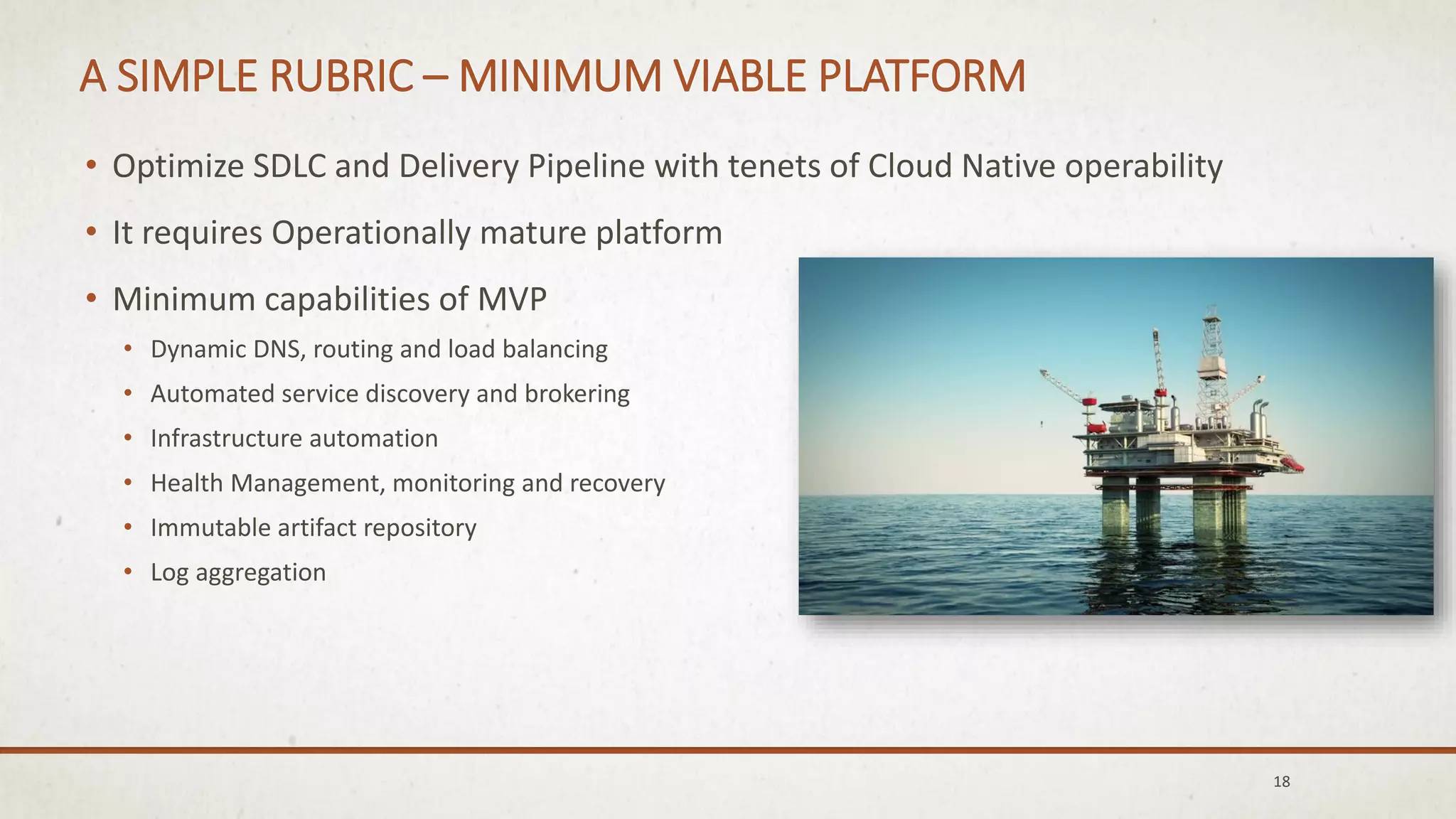 A SIMPLE RUBRIC – MINIMUM VIABLE PLATFORM

• Optimize SDLC and Delivery Pipeline with tenets of Cloud Native operability

• It requires Operationally mature platform

• Minimum capabilities of MVP
  • Dynamic DNS, routing and load balancing
  • Automated service discovery and brokering
  • Infrastructure automation
  • Health Management, monitoring and recovery
  • Immutable artifact repository
  • Log aggregation

18